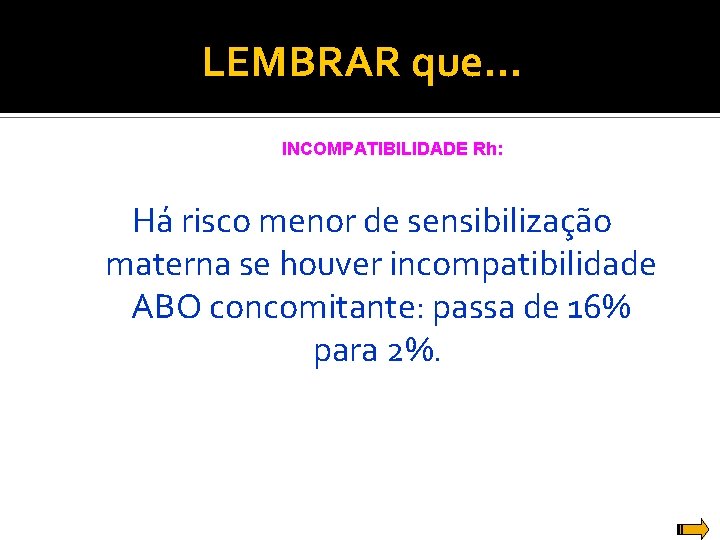 LEMBRAR que...

INCOMPATIBILIDADE Rh:

Há risco menor de sensibilização materna se houver incompatibilidade ABO concomitante: passa de 16% para 2%.